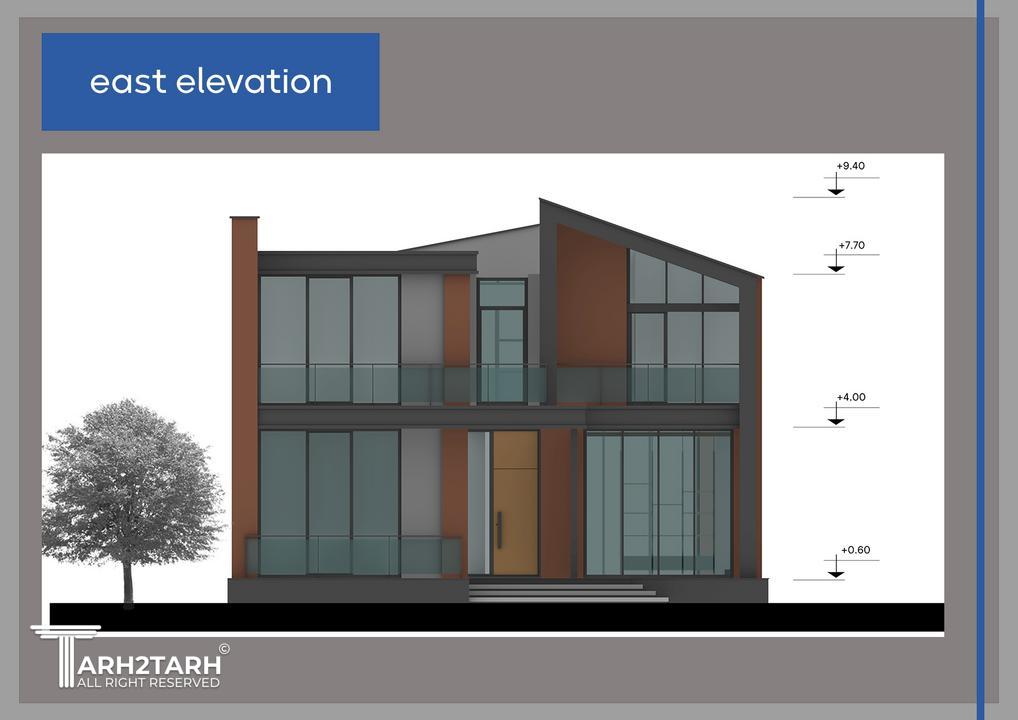 east elevation

+9.40

+7.70

+4.00

+0.60

TARH2TARH ©
ALL RIGHT RESERVED